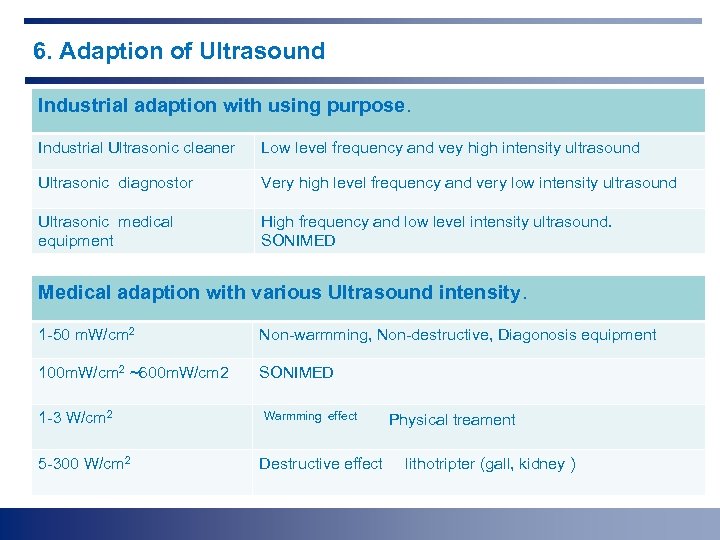 6. Adaption of Ultrasound

| Industrial adaption with using purpose. | |
|---|---|
| Industrial Ultrasonic cleaner | Low level frequency and vey high intensity ultrasound |
| Ultrasonic diagnostor | Very high level frequency and very low intensity ultrasound |
| Ultrasonic medical equipment | High frequency and low level intensity ultrasound. SONIMED |

| Medical adaption with various Ultrasound intensity. | |
|---|---|
| 1-50 mW/cm$^2$ | Non-warmming, Non-destructive, Diagonosis equipment |
| 100mW/cm$^2$ ~600mW/cm2 | SONIMED |
| 1-3 W/cm$^2$ | Warmming effect Physical treament |
| 5-300 W/cm$^2$ | Destructive effect lithotripter (gall, kidney ) |